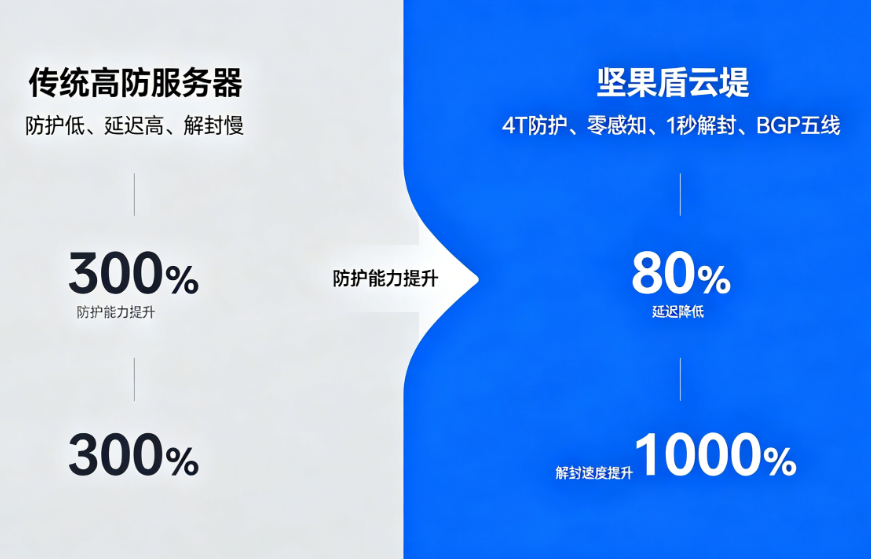 传统高防服务器

防护低、延迟高、解封慢

300%
防护能力提升

300%

防护能力提升

坚果盾云堤

4T防护、零感知、1秒解封、BGP五线

80%
延迟降低

解封速度提升 1000%